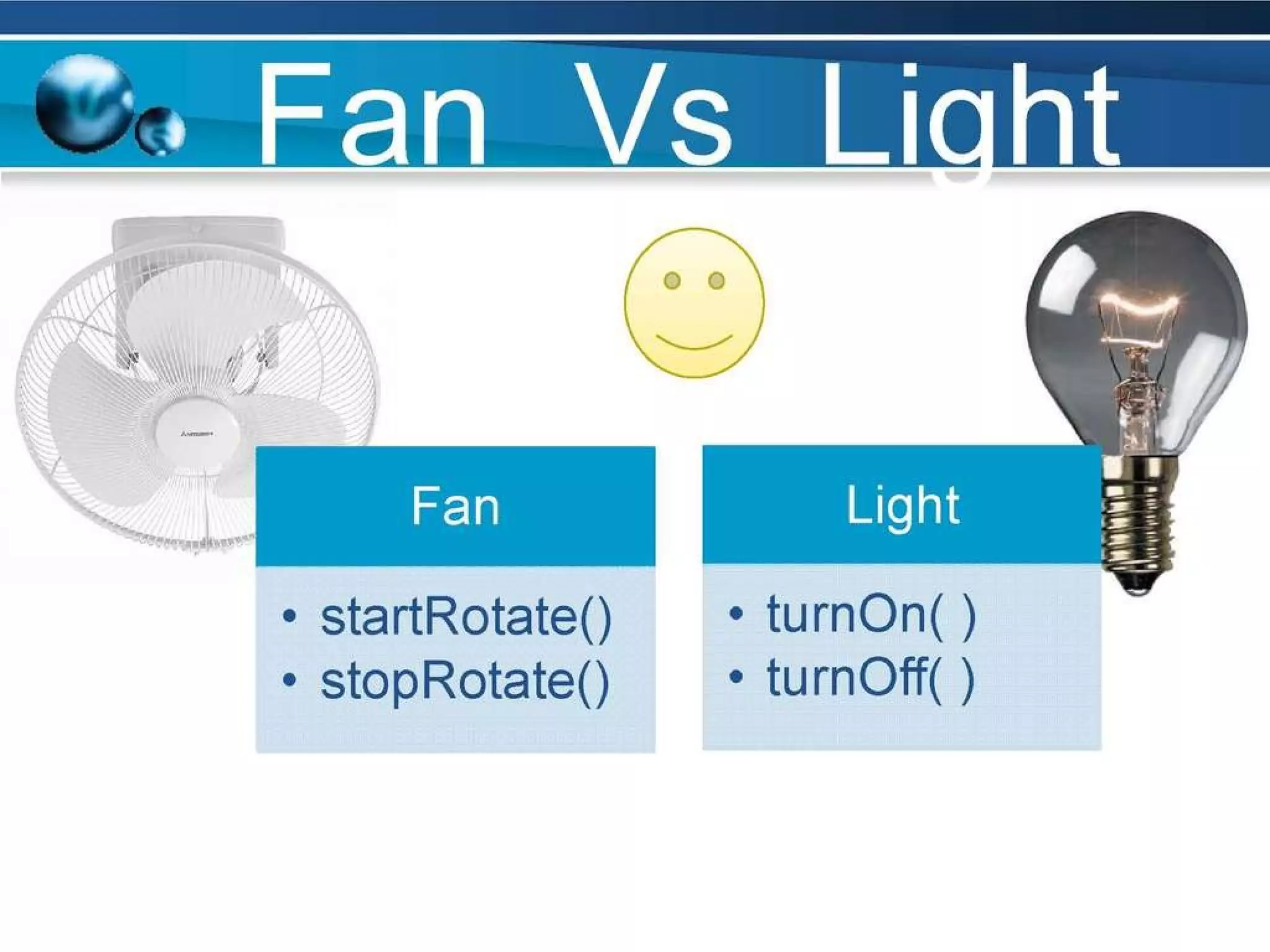 Fan Vs Light

Fan

• startRotate()
• stopRotate()

Light

• turnOn( )
• turnOff( )